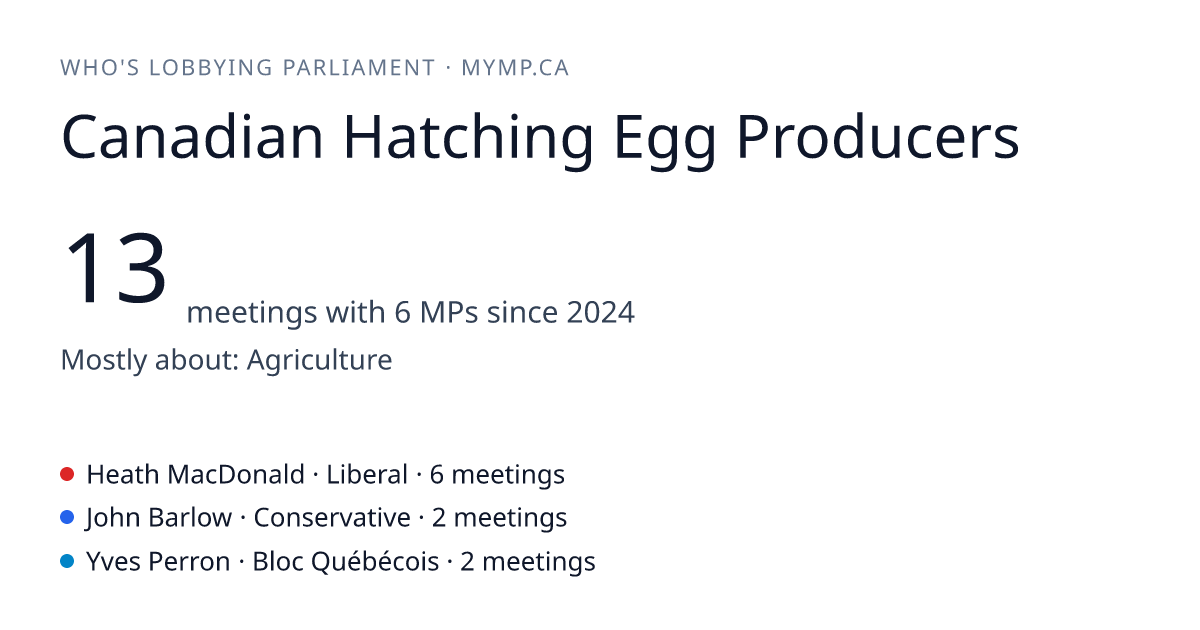 WHO'S LOBBYING PARLIAMENT · MYMP.CA

Canadian Hatching Egg Producers

13 meetings with 6 MPs since 2024

Mostly about: Agriculture

Heath MacDonald · Liberal · 6 meetings
John Barlow · Conservative · 2 meetings
Yves Perron · Bloc Québécois · 2 meetings